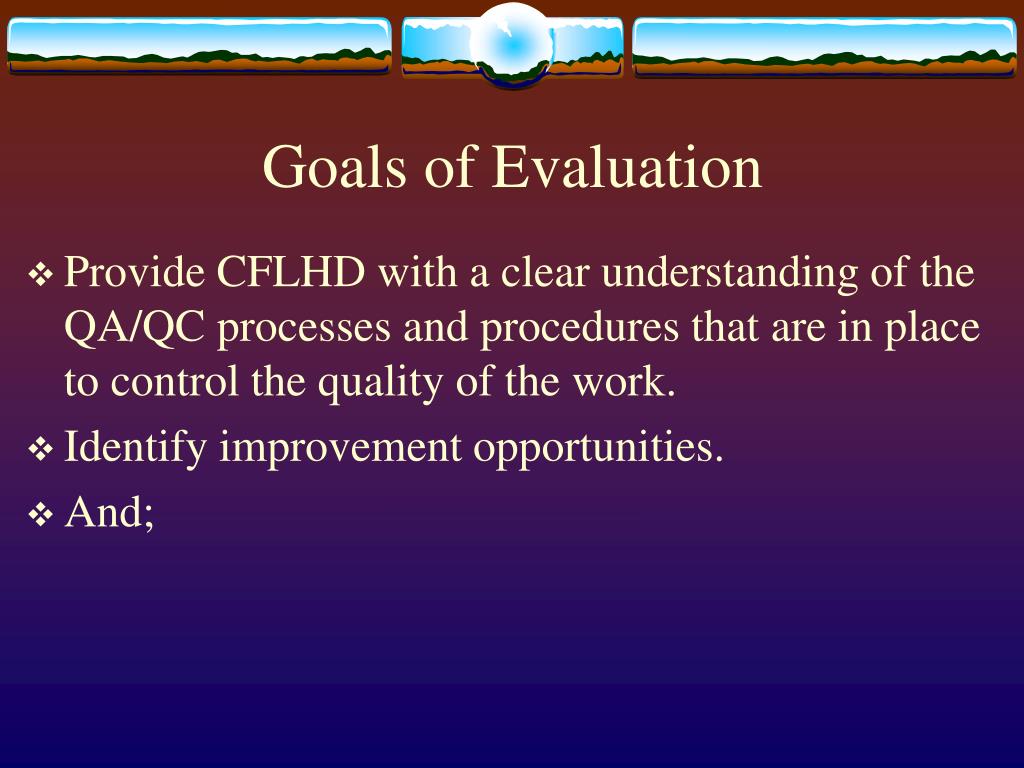 Goals of Evaluation

❖ Provide CFLHD with a clear understanding of the QA/QC processes and procedures that are in place to control the quality of the work.

❖ Identify improvement opportunities.

❖ And;